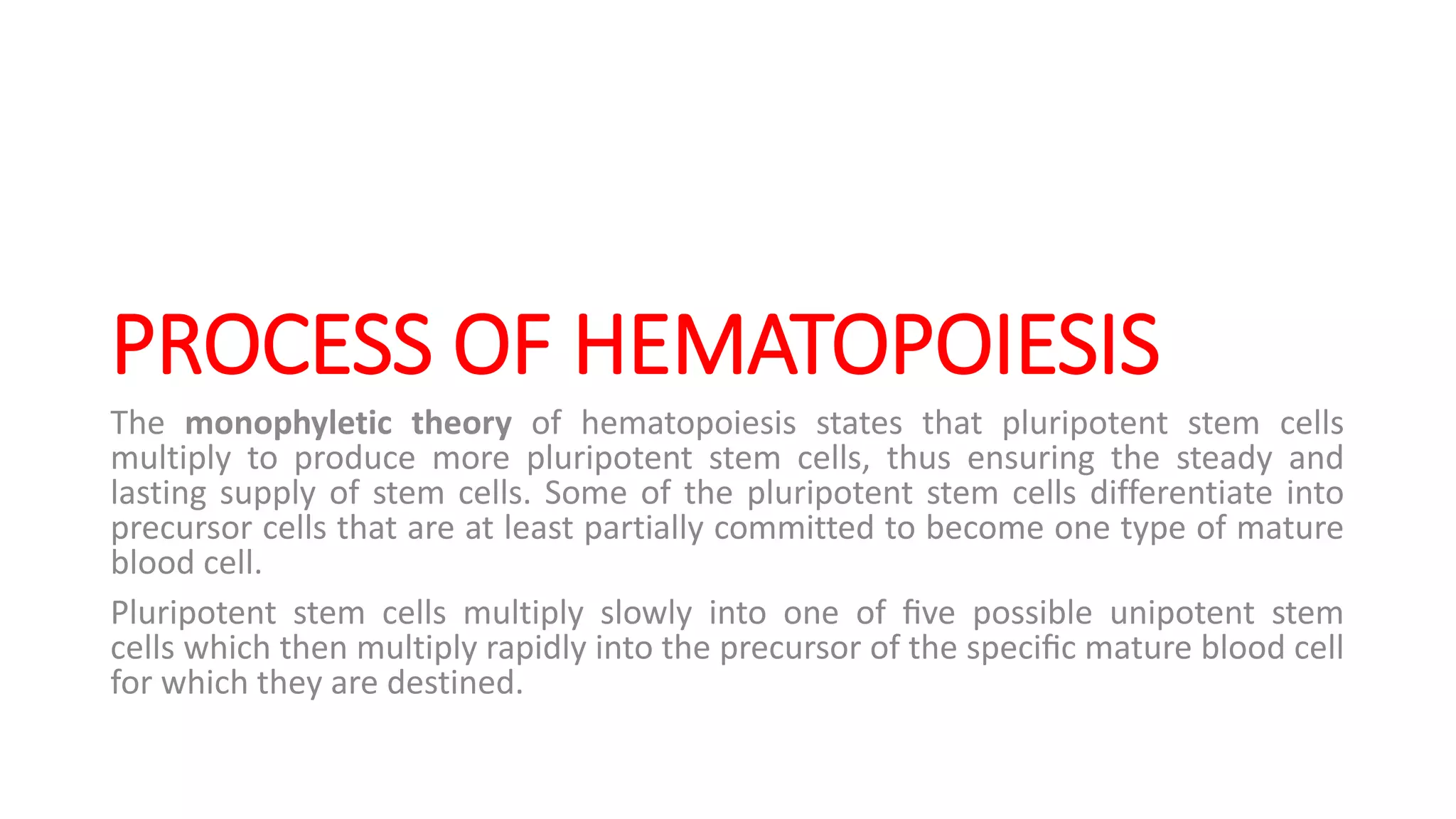 PROCESS OF HEMATOPOIESIS

The monophyletic theory of hematopoiesis states that pluripotent stem cells multiply to produce more pluripotent stem cells, thus ensuring the steady and lasting supply of stem cells. Some of the pluripotent stem cells differentiate into precursor cells that are at least partially committed to become one type of mature blood cell.

Pluripotent stem cells multiply slowly into one of five possible unipotent stem cells which then multiply rapidly into the precursor of the specific mature blood cell for which they are destined.